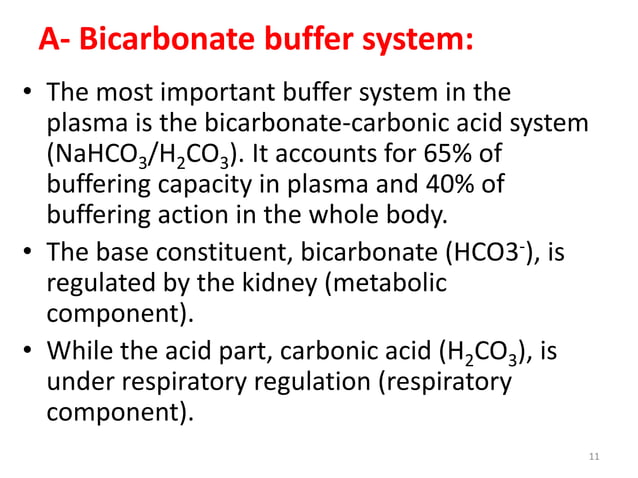 A- Bicarbonate buffer system:

• The most important buffer system in the plasma is the bicarbonate-carbonic acid system ($NaHCO_3/H_2CO_3$). It accounts for 65% of buffering capacity in plasma and 40% of buffering action in the whole body.

• The base constituent, bicarbonate ($HCO3^-$), is regulated by the kidney (metabolic component).

• While the acid part, carbonic acid ($H_2CO_3$), is under respiratory regulation (respiratory component).

11